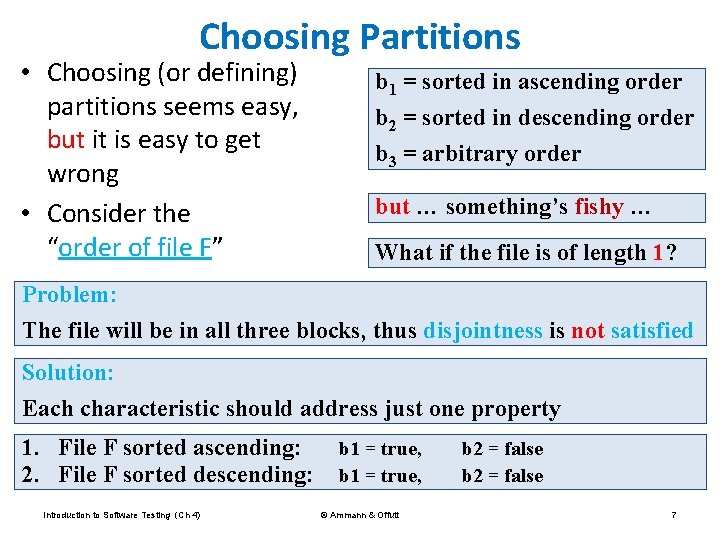 Choosing Partitions

• Choosing (or defining) partitions seems easy, but it is easy to get wrong

• Consider the "order of file F"

$b_1$ = sorted in ascending order
$b_2$ = sorted in descending order
$b_3$ = arbitrary order

but … something's fishy …

What if the file is of length 1?

Problem:
The file will be in all three blocks, thus disjointness is not satisfied

Solution:
Each characteristic should address just one property

1. File F sorted ascending: b1 = true, b2 = false
2. File F sorted descending: b1 = true, b2 = false

Introduction to Software Testing (Ch 4) © Ammann & Offutt 7